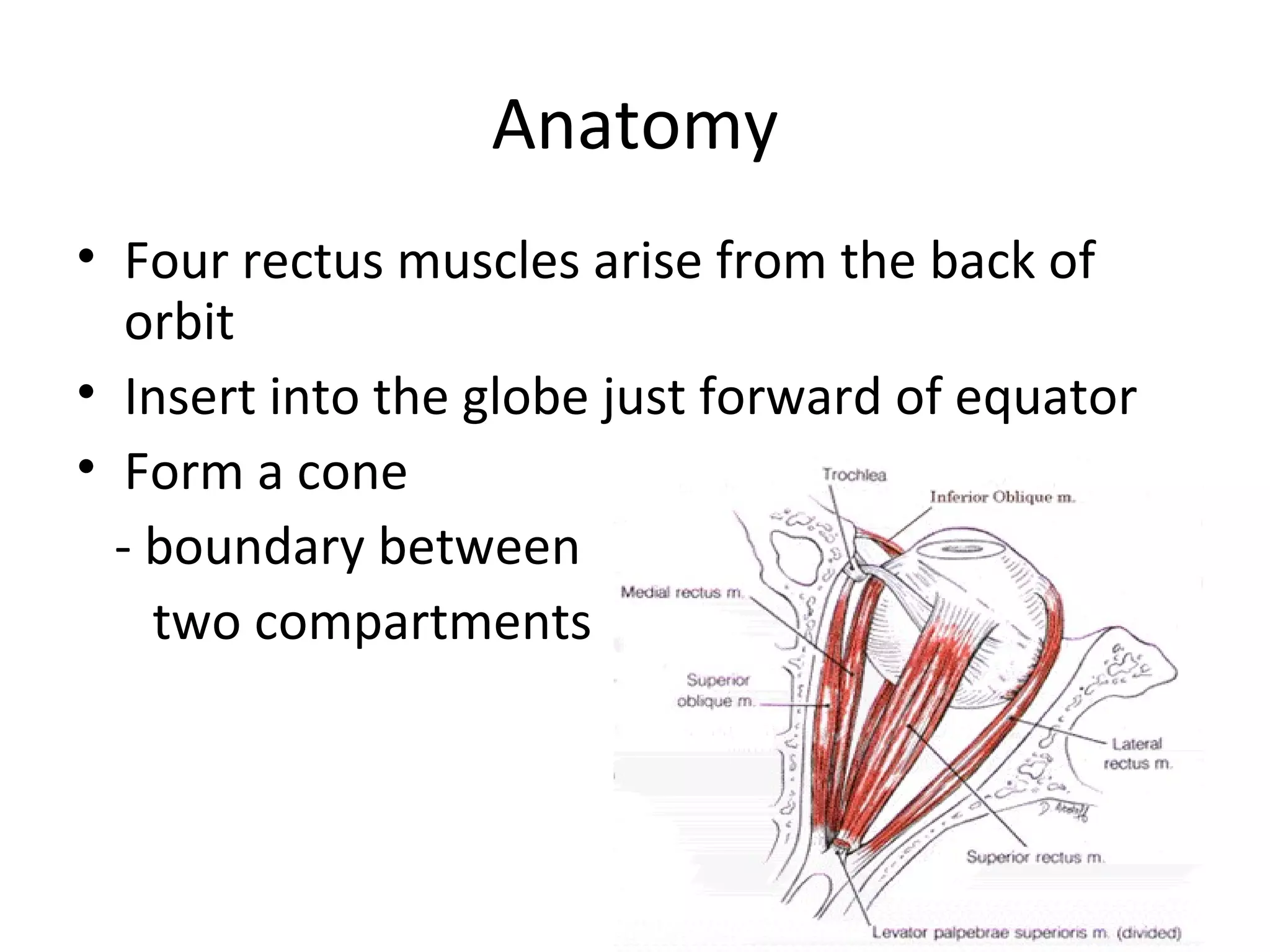 Anatomy

• Four rectus muscles arise from the back of orbit
• Insert into the globe just forward of equator
• Form a cone
- boundary between two compartments

Trochlea
Inferior Oblique m.
Medial rectus m.
Superior oblique m.
Lateral rectus m.
Superior rectus m.
Levator palpebrae superioris m. (divided)